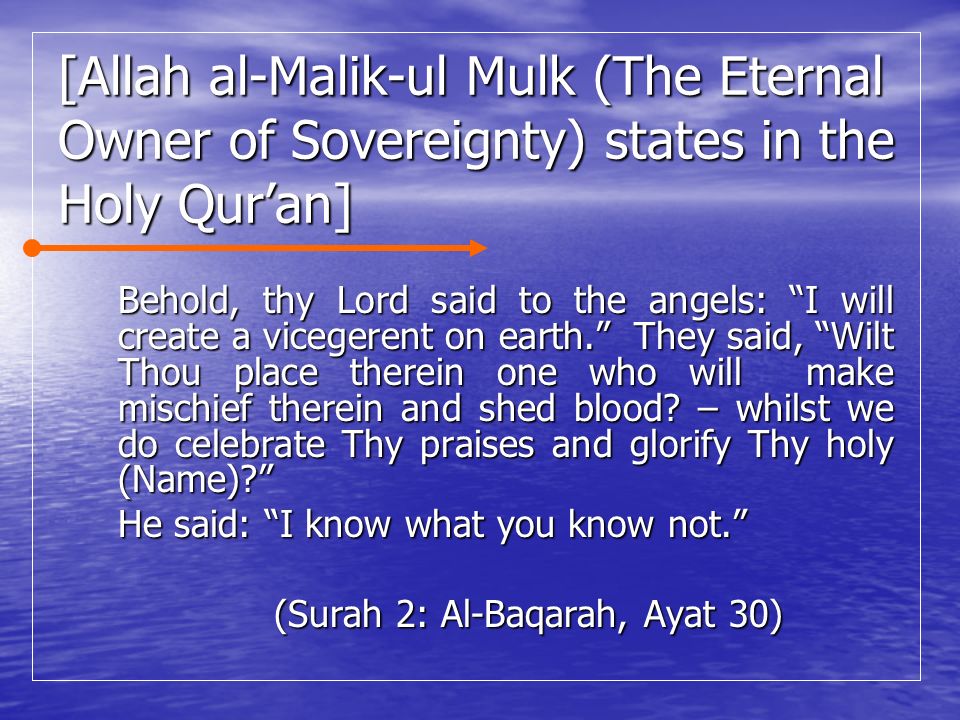 [Allah al-Malik-ul Mulk (The Eternal Owner of Sovereignty) states in the Holy Qur’an]

Behold, thy Lord said to the angels: “I will create a vicegerent on earth.” They said, “Wilt Thou place therein one who will make mischief therein and shed blood? – whilst we do celebrate Thy praises and glorify Thy holy (Name)?”

He said: “I know what you know not.”

(Surah 2: Al-Baqarah, Ayat 30)